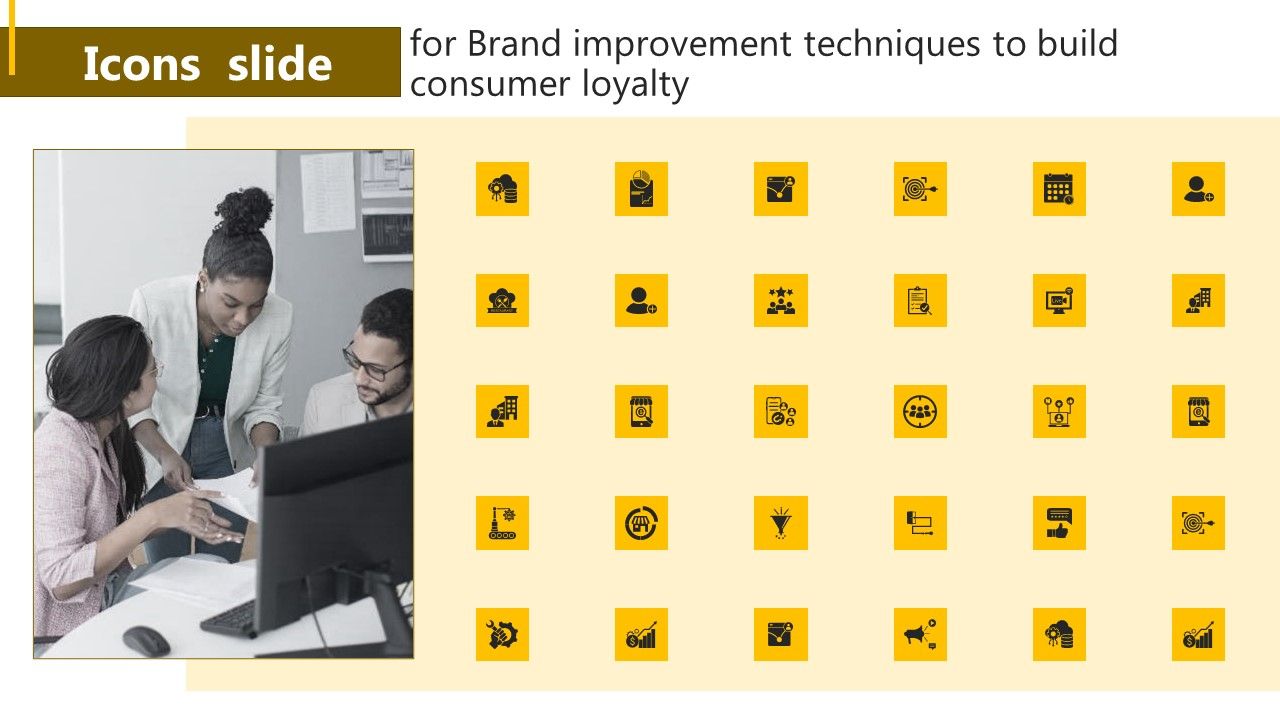 Icons slide

for Brand improvement techniques to build consumer loyalty